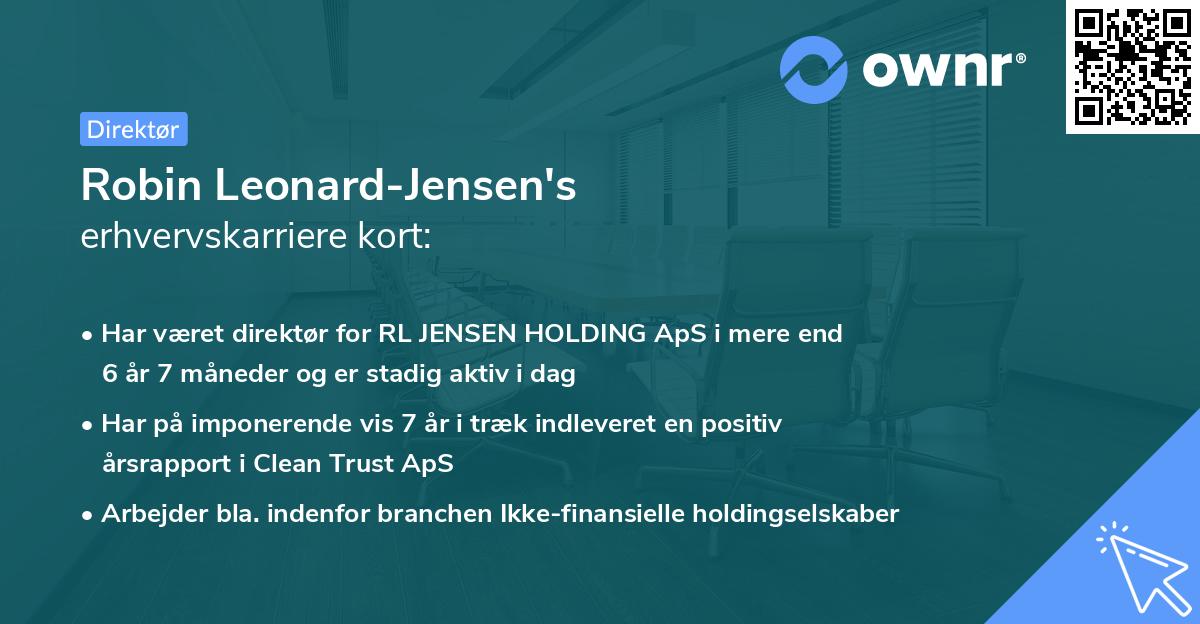 ownr®

Direktør

Robin Leonard-Jensen's
erhvervskarriere kort:

• Har været direktør for RL JENSEN HOLDING ApS i mere end 6 år 7 måneder og er stadig aktiv i dag

• Har på imponerende vis 7 år i træk indleveret en positiv årsrapport i Clean Trust ApS

• Arbejder bla. indenfor branchen Ikke-finansielle holdingselskaber